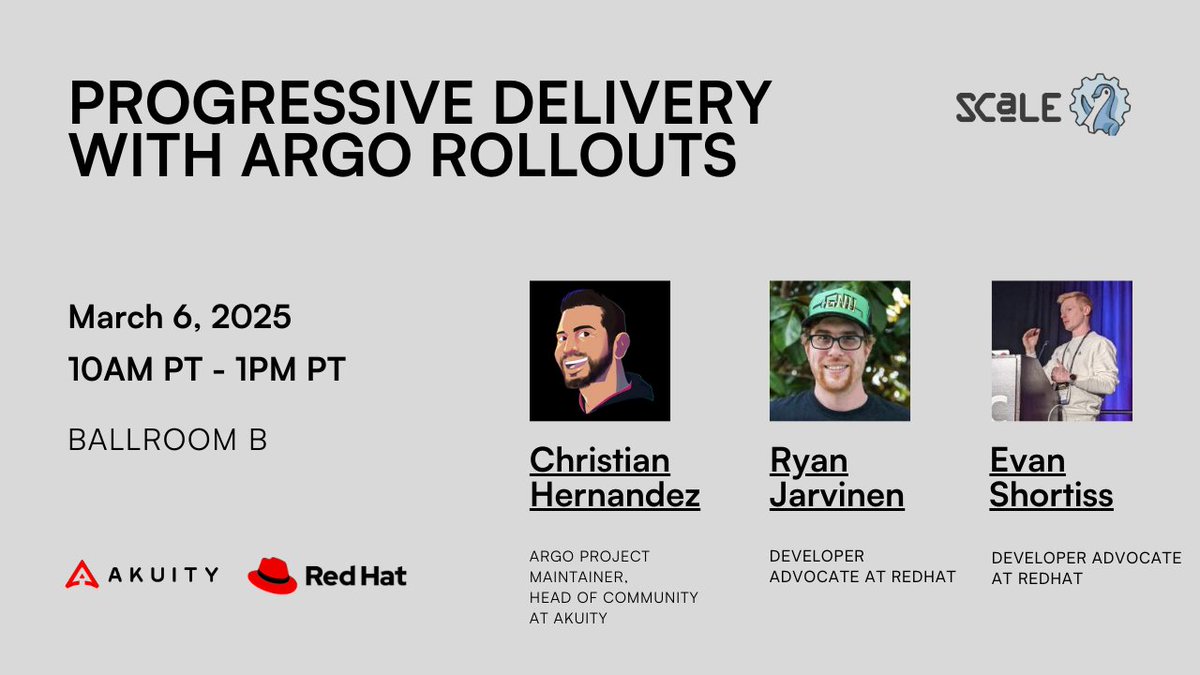 PROGRESSIVE DELIVERY WITH ARGO ROLLOUTS

SCaLE

March 6, 2025

10AM PT - 1PM PT

BALLROOM B

AKUITY

Red Hat

Christian Hernandez

ARGO PROJECT MAINTAINER, HEAD OF COMMUNITY AT AKUITY

Ryan Jarvinen

DEVELOPER ADVOCATE AT REDHAT

Evan Shortiss

DEVELOPER ADVOCATE AT REDHAT